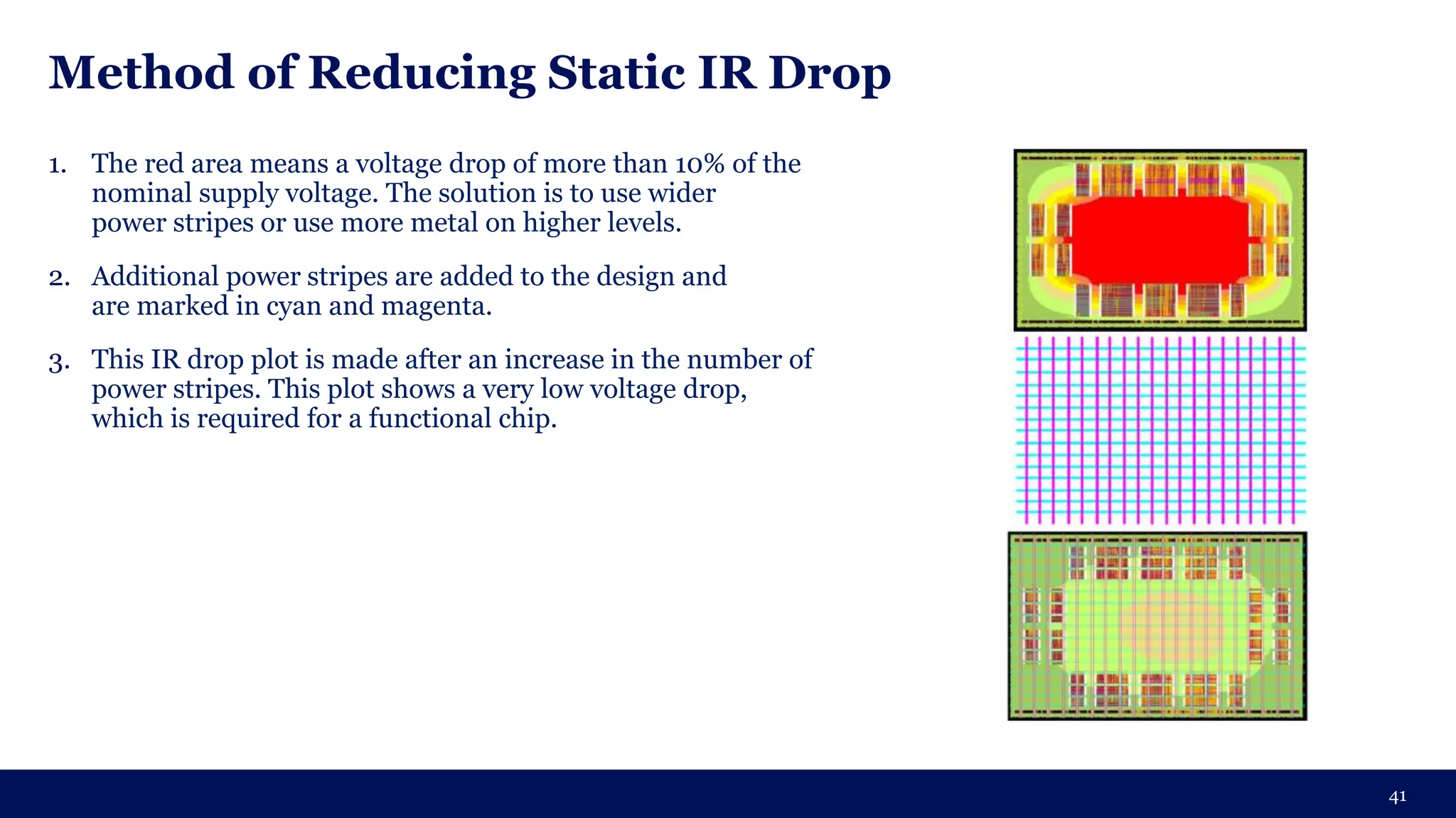 Method of Reducing Static IR Drop

1. The red area means a voltage drop of more than 10% of the nominal supply voltage. The solution is to use wider power stripes or use more metal on higher levels.

2. Additional power stripes are added to the design and are marked in cyan and magenta.

3. This IR drop plot is made after an increase in the number of power stripes. This plot shows a very low voltage drop, which is required for a functional chip.

41